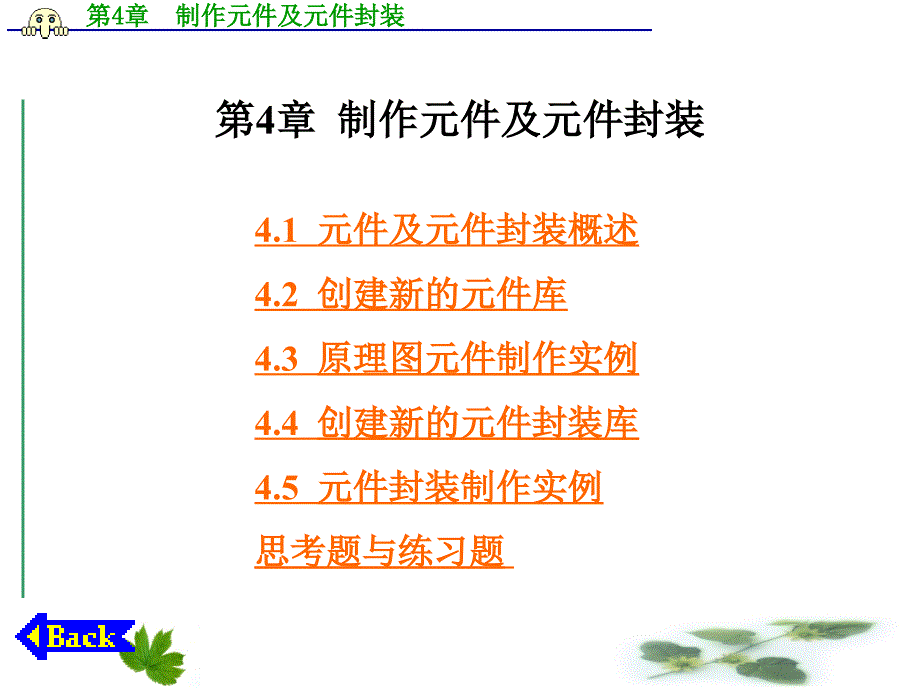 第4章 制作元件及元件封装

第4章 制作元件及元件封装

4.1 元件及元件封装概述

4.2 创建新的元件库

4.3 原理图元件制作实例

4.4 创建新的元件封装库

4.5 元件封装制作实例

思考题与练习题

Back